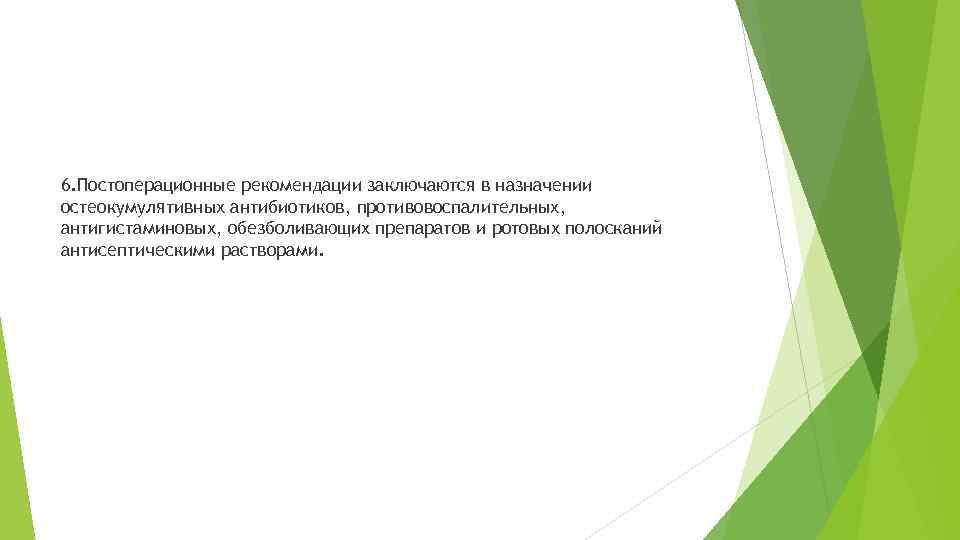 6.Постоперационные рекомендации заключаются в назначении остеокумулятивных антибиотиков, противовоспалительных, антигистаминовых, обезболивающих препаратов и ротовых полосканий антисептическими растворами.